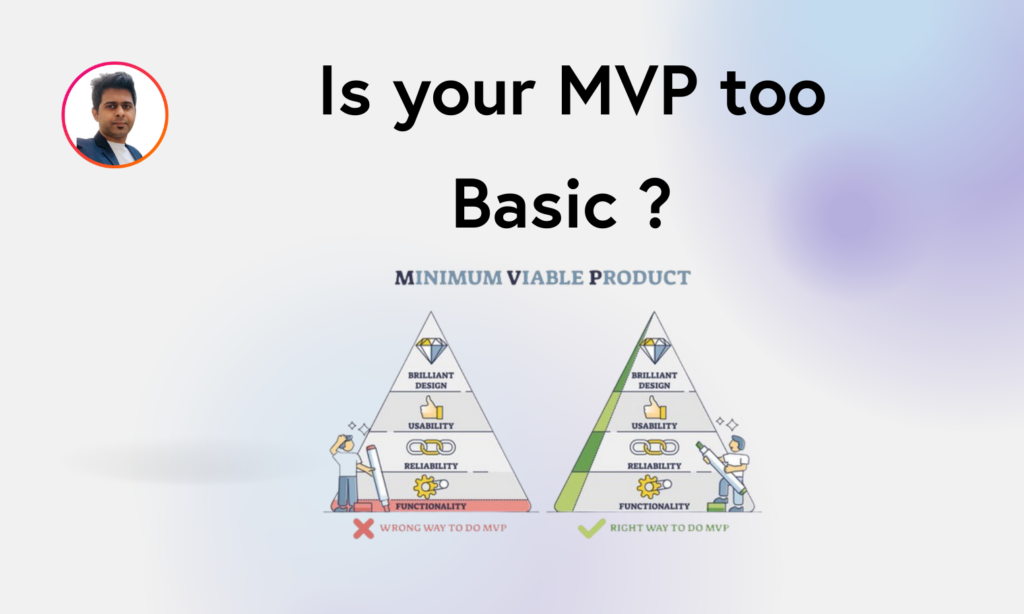 Is your MVP too Basic ?

MINIMUM VIABLE PRODUCT

BRILLIANT DESIGN

USABILITY

RELIABILITY

FUNCTIONALITY

WRONG WAY TO DO MVP

BRILLIANT DESIGN

USABILITY

RELIABILITY

FUNCTIONALITY

RIGHT WAY TO DO MVP